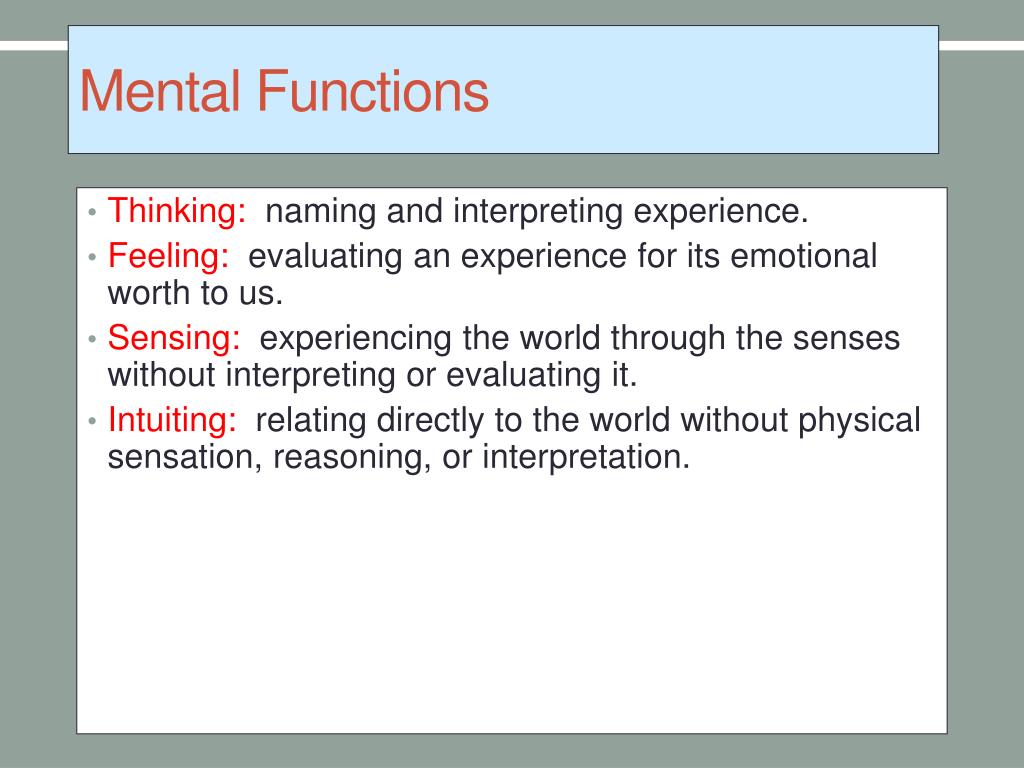 Mental Functions

• Thinking: naming and interpreting experience.
• Feeling: evaluating an experience for its emotional worth to us.
• Sensing: experiencing the world through the senses without interpreting or evaluating it.
• Intuiting: relating directly to the world without physical sensation, reasoning, or interpretation.